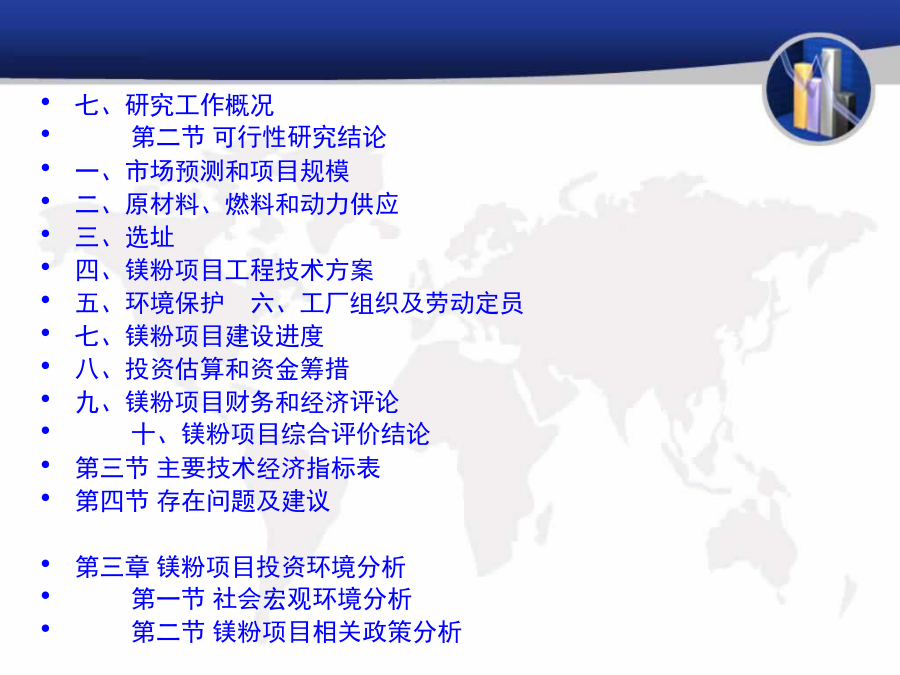 • 七、研究工作概况
• 第二节 可行性研究结论
• 一、市场预测和项目规模
• 二、原材料、燃料和动力供应
• 三、选址
• 四、镁粉项目工程技术方案
• 五、环境保护 六、工厂组织及劳动定员
• 七、镁粉项目建设进度
• 八、投资估算和资金筹措
• 九、镁粉项目财务和经济评论
• 十、镁粉项目综合评价结论
• 第三节 主要技术经济指标表
• 第四节 存在问题及建议

• 第三章 镁粉项目投资环境分析
• 第一节 社会宏观环境分析
• 第二节 镁粉项目相关政策分析